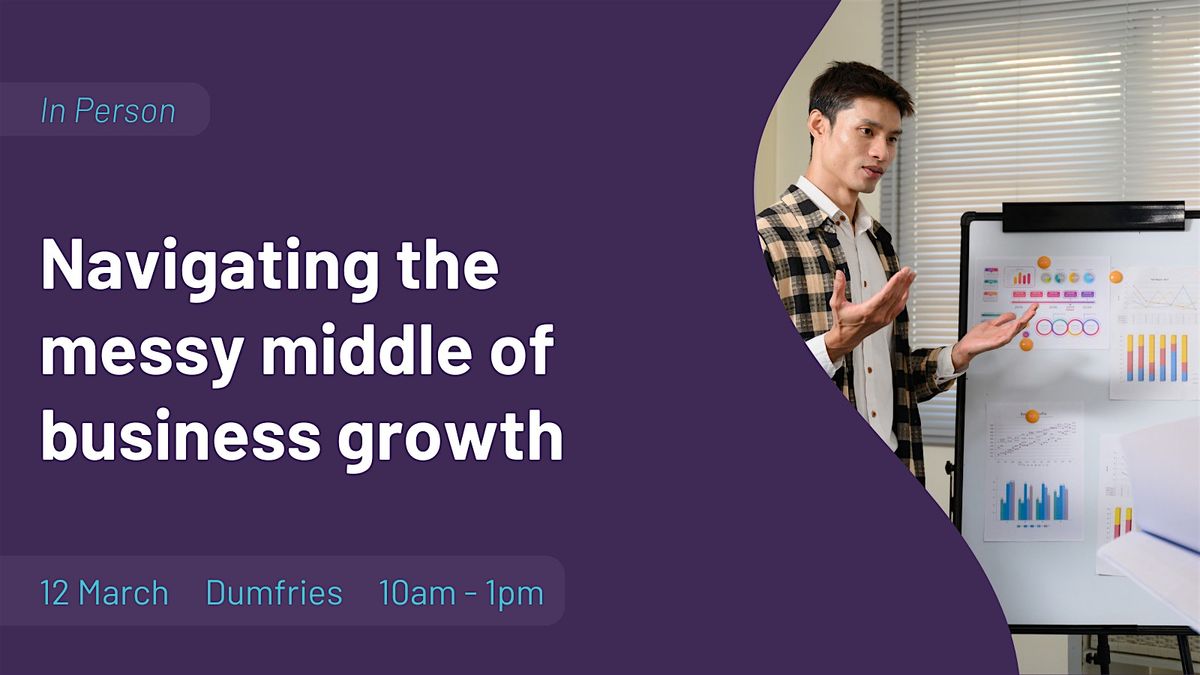 In Person

Navigating the messy middle of business growth

12 March Dumfries 10am - 1pm